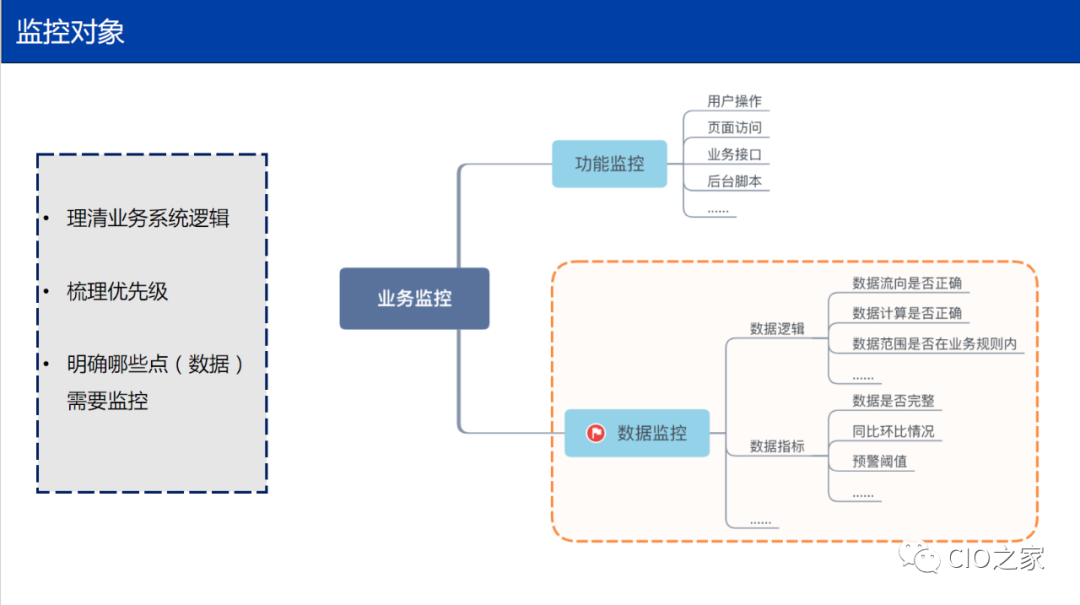 监控对象

• 理清业务系统逻辑

• 梳理优先级

• 明确哪些点（数据）需要监控

业务监控

功能监控

用户操作
页面访问
业务接口
后台脚本
......

数据监控

数据逻辑

数据流向是否正确
数据计算是否正确
数据范围是否在业务规则内
......

数据指标

数据是否完整
同比环比情况
预警阈值
......

......

CIO之家